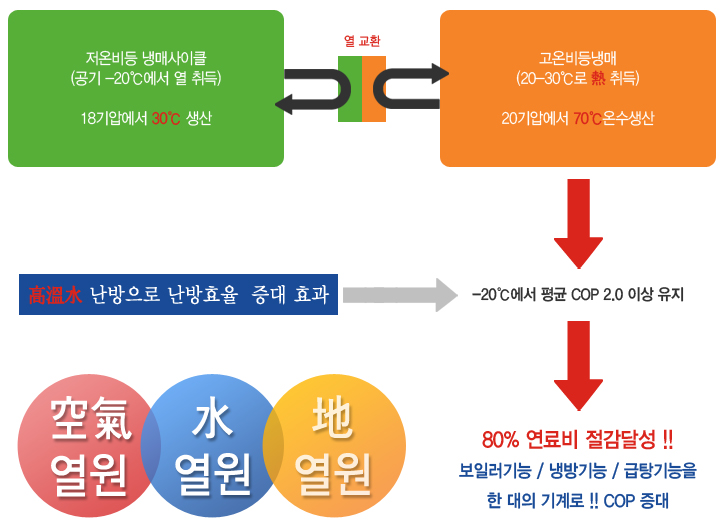 저온비등 냉매사이클
(공기 -20℃에서 열 취득)

18기압에서 30℃ 생산

열 교환

고온비등냉매
(20-30℃로 熱 취득)

20기압에서 70℃온수생산

高溫水 난방으로 난방효율 증대 효과

-20℃에서 평균 COP 2.0 이상 유지

空氣 열원

水 열원

地 열원

80% 연료비 절감달성 !!
보일러기능 / 냉방기능 / 급탕기능을
한 대의 기계로 !! COP 증대